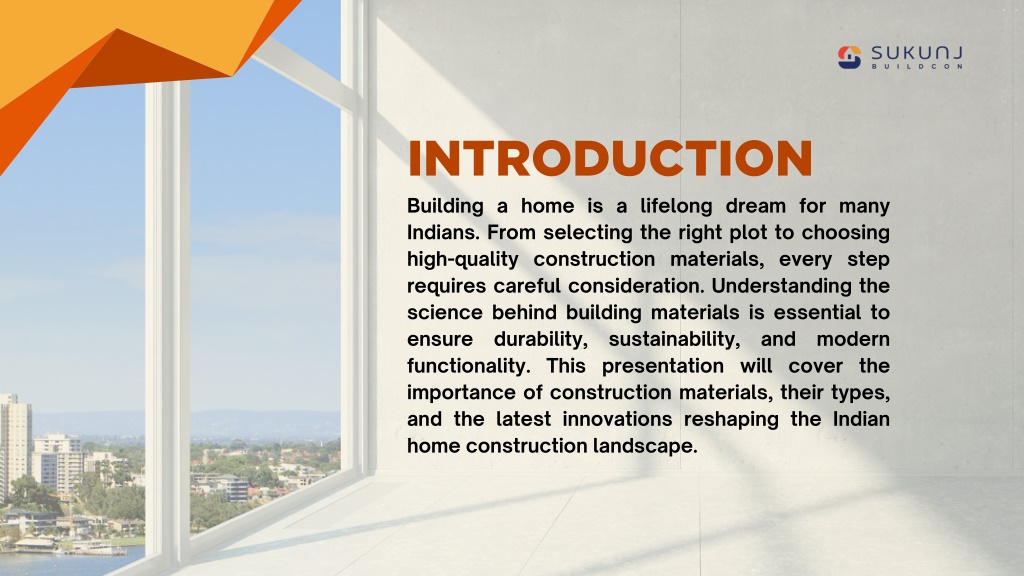 SUKUNJ
BUILDCON

INTRODUCTION

Building a home is a lifelong dream for many Indians. From selecting the right plot to choosing high-quality construction materials, every step requires careful consideration. Understanding the science behind building materials is essential to ensure durability, sustainability, and modern functionality. This presentation will cover the importance of construction materials, their types, and the latest innovations reshaping the Indian home construction landscape.